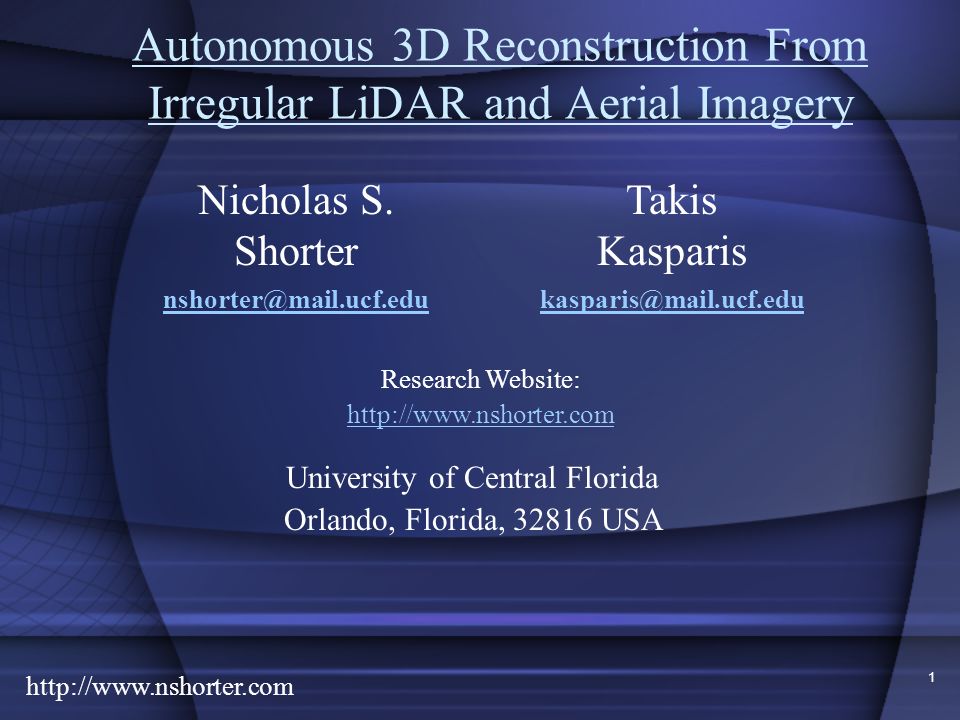 Autonomous 3D Reconstruction From Irregular LiDAR and Aerial Imagery

Nicholas S. Shorter

nshorter@mail.ucf.edu

Takis Kasparis

kasparis@mail.ucf.edu

Research Website:
http://www.nshorter.com

University of Central Florida
Orlando, Florida, 32816 USA

http://www.nshorter.com

1